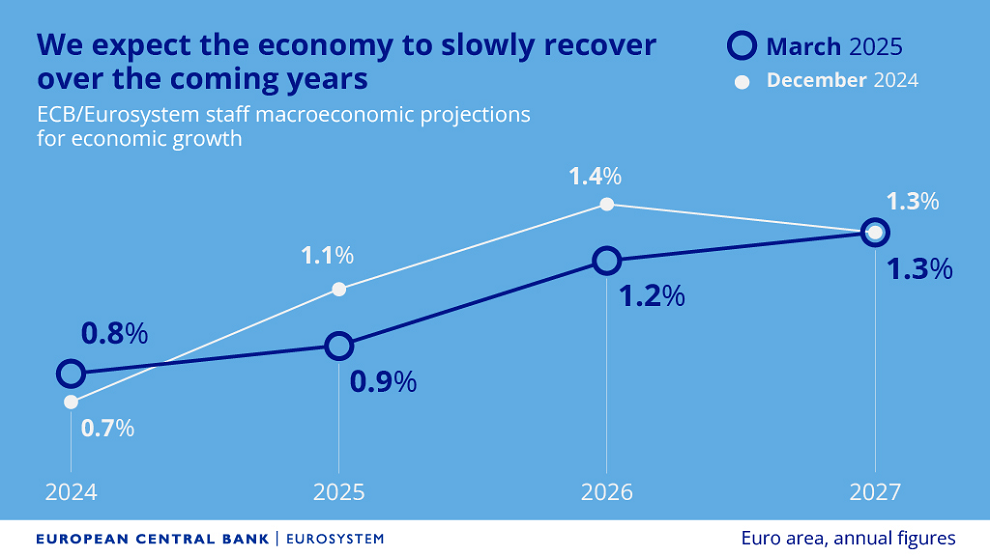 We expect the economy to slowly recover over the coming years

ECB/Eurosystem staff macroeconomic projections for economic growth

March 2025
December 2024

1.4%
1.3%
1.1%
1.3%
1.2%
0.8%
0.9%
0.7%

2024
2025
2026
2027

EUROPEAN CENTRAL BANK | EUROSYSTEM

Euro area, annual figures